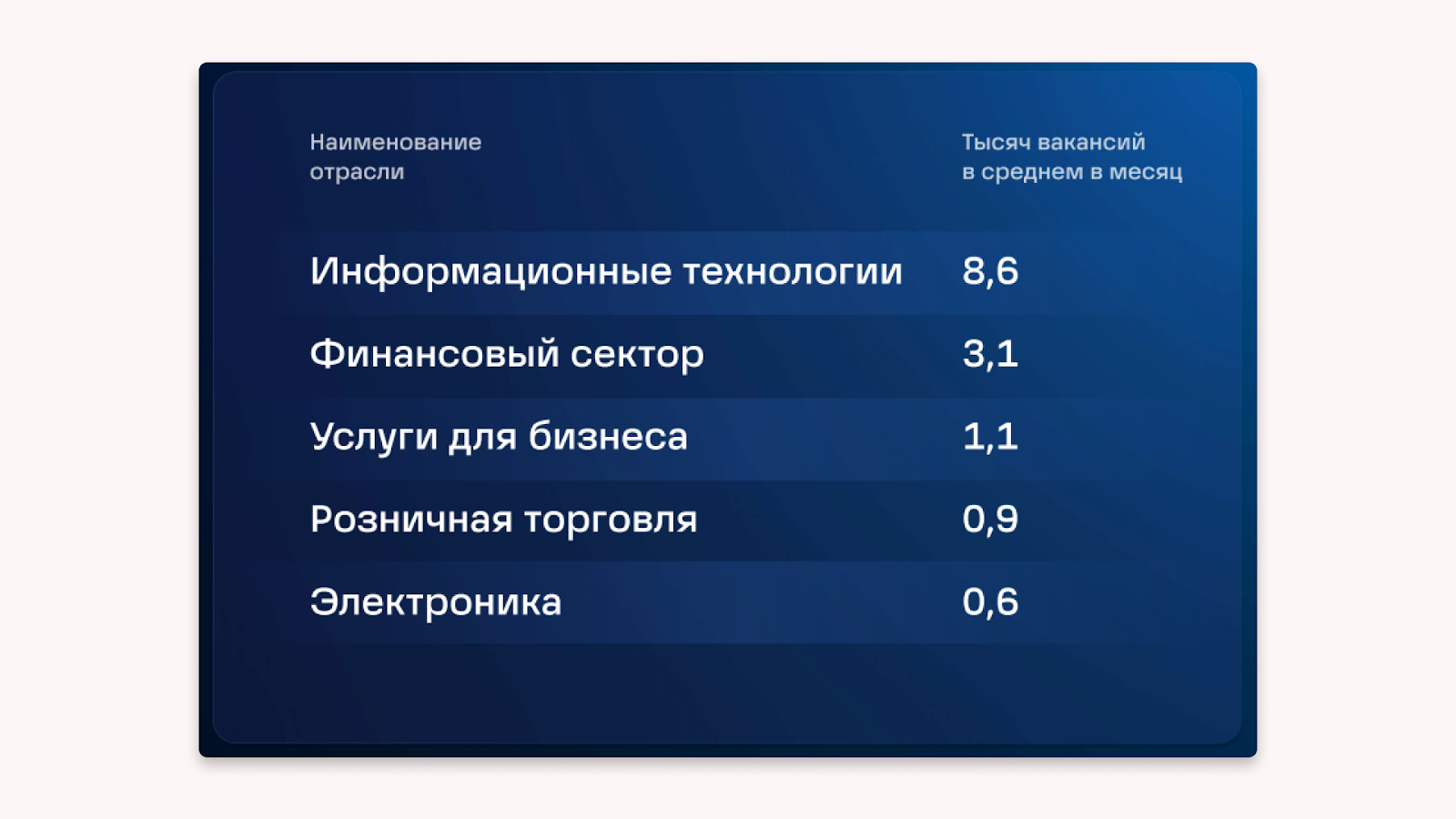 | Наименование отрасли | Тысяч вакансий в среднем в месяц |
|---|---|
| Информационные технологии | 8,6 |
| Финансовый сектор | 3,1 |
| Услуги для бизнеса | 1,1 |
| Розничная торговля | 0,9 |
| Электроника | 0,6 |